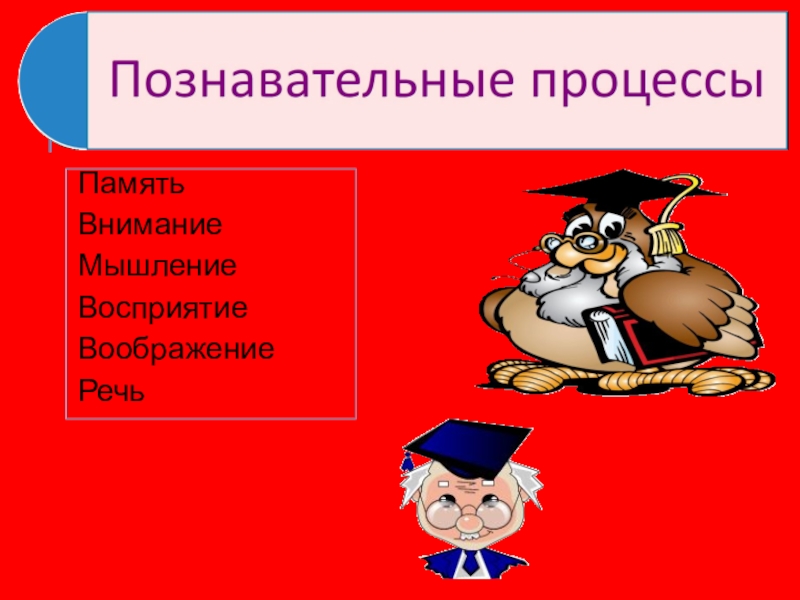 Познавательные процессы

Память
Внимание
Мышление
Восприятие
Воображение
Речь